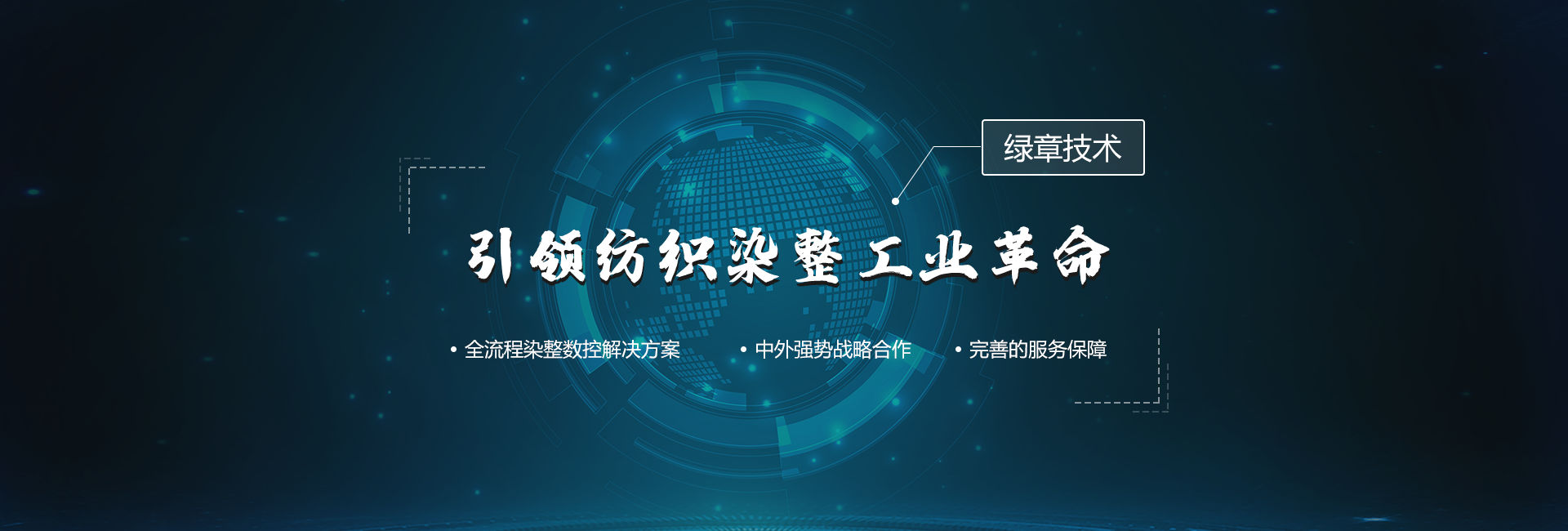 绿章技术

引领纺织染整工业革命

• 全流程染整数控解决方案 • 中外强势战略合作 • 完善的服务保障